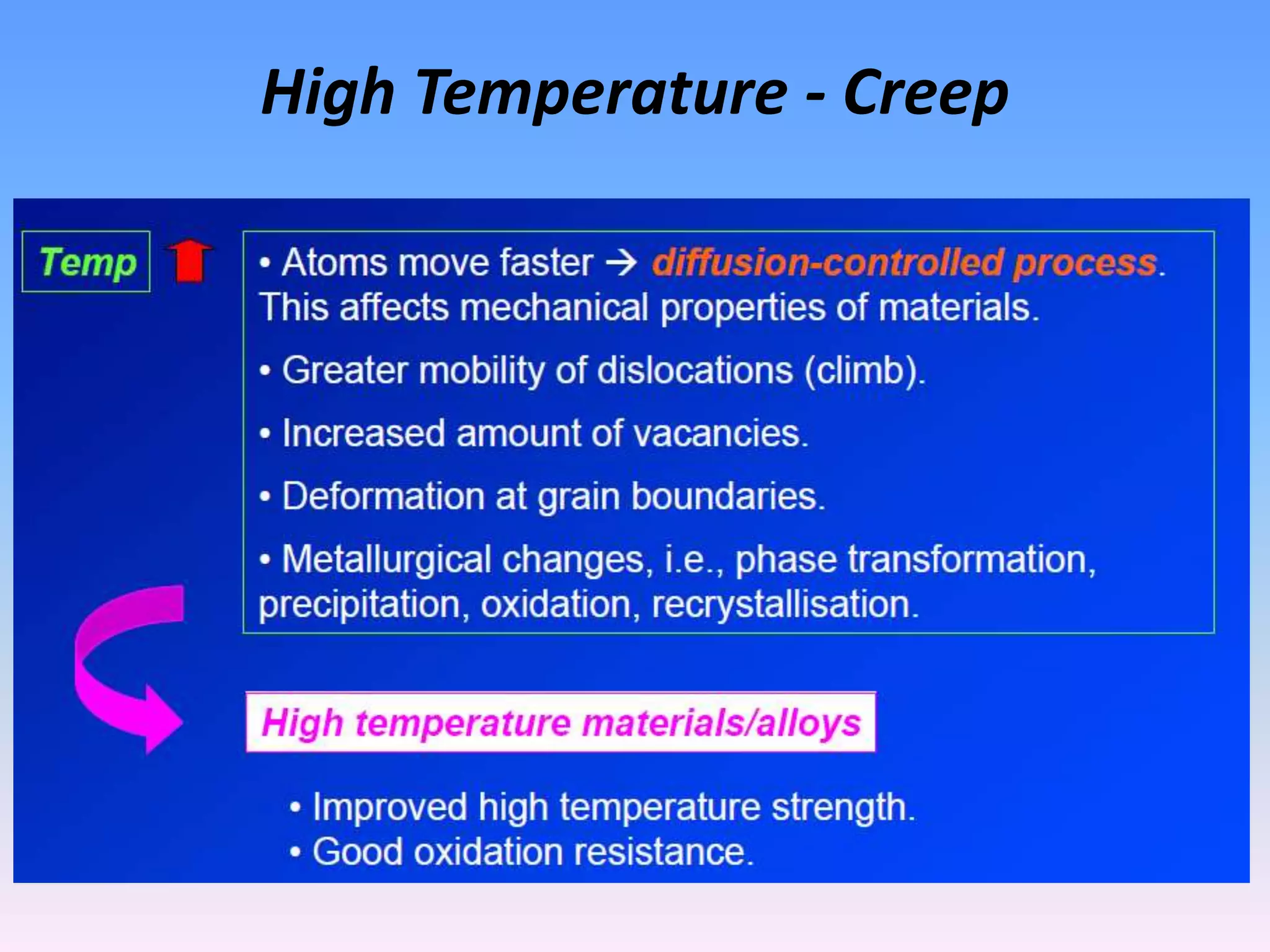 High Temperature - Creep

Temp

• Atoms move faster → diffusion-controlled process. This affects mechanical properties of materials.

• Greater mobility of dislocations (climb).

• Increased amount of vacancies.

• Deformation at grain boundaries.

• Metallurgical changes, i.e., phase transformation, precipitation, oxidation, recrystallisation.

High temperature materials/alloys

• Improved high temperature strength.
• Good oxidation resistance.